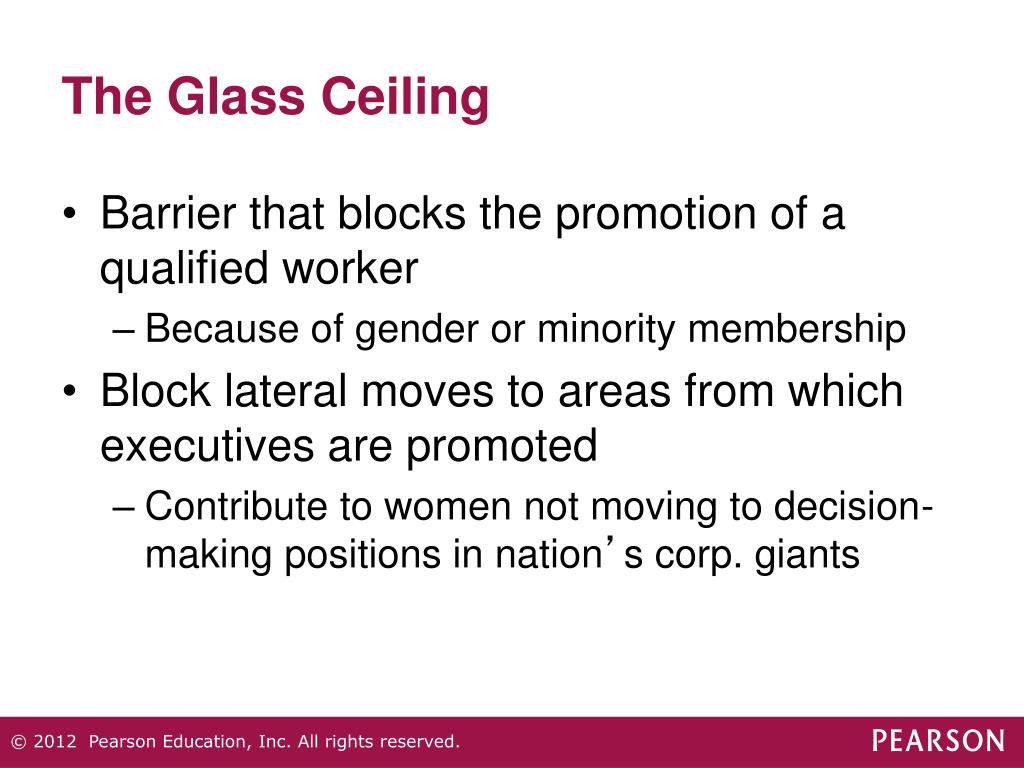 The Glass Ceiling

• Barrier that blocks the promotion of a qualified worker
– Because of gender or minority membership
• Block lateral moves to areas from which executives are promoted
– Contribute to women not moving to decision-making positions in nation’s corp. giants

© 2012 Pearson Education, Inc. All rights reserved.

PEARSON